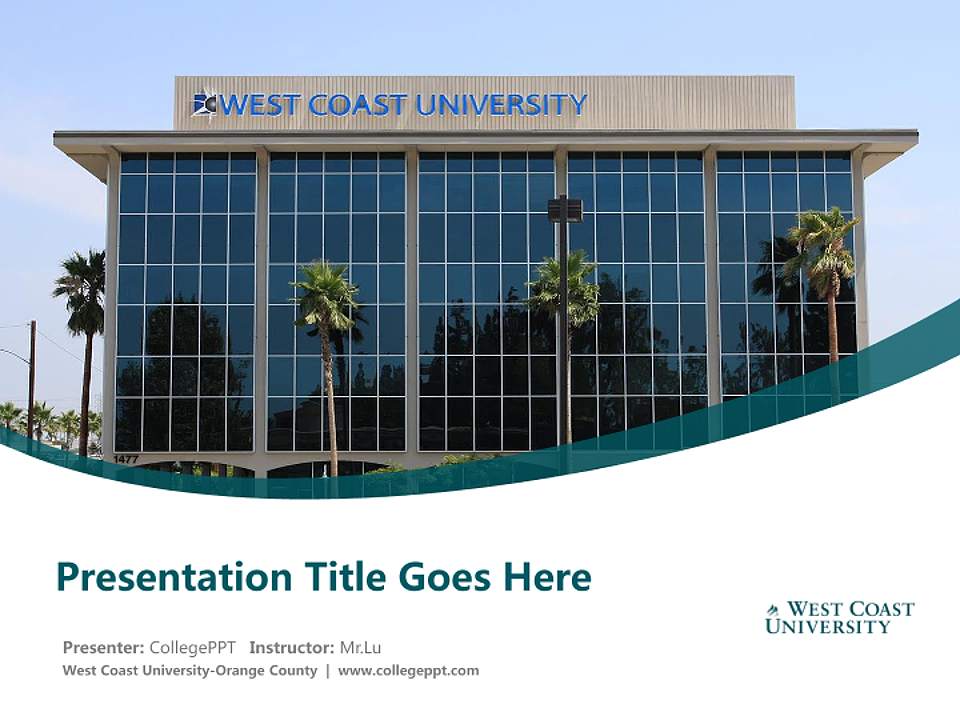 WEST COAST UNIVERSITY

1477

Presentation Title Goes Here

WEST COAST UNIVERSITY

Presenter: CollegePPT Instructor: Mr.Lu
West Coast University-Orange County | www.collegeppt.com